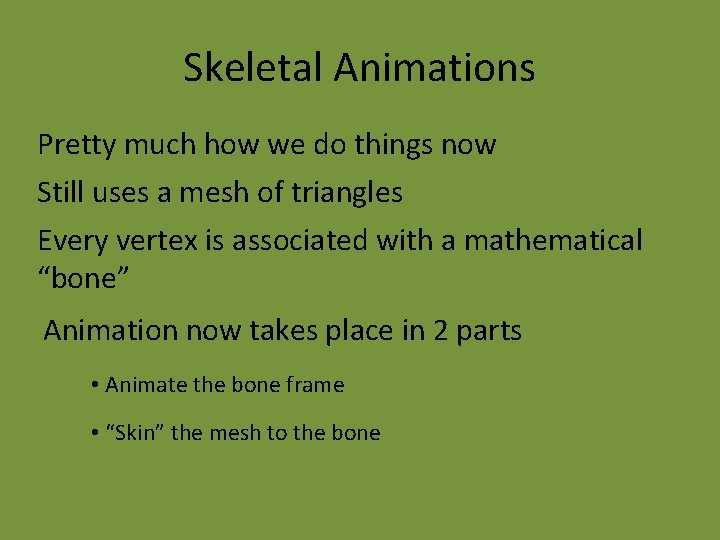 Skeletal Animations

Pretty much how we do things now

Still uses a mesh of triangles

Every vertex is associated with a mathematical "bone"

Animation now takes place in 2 parts

• Animate the bone frame

• "Skin" the mesh to the bone